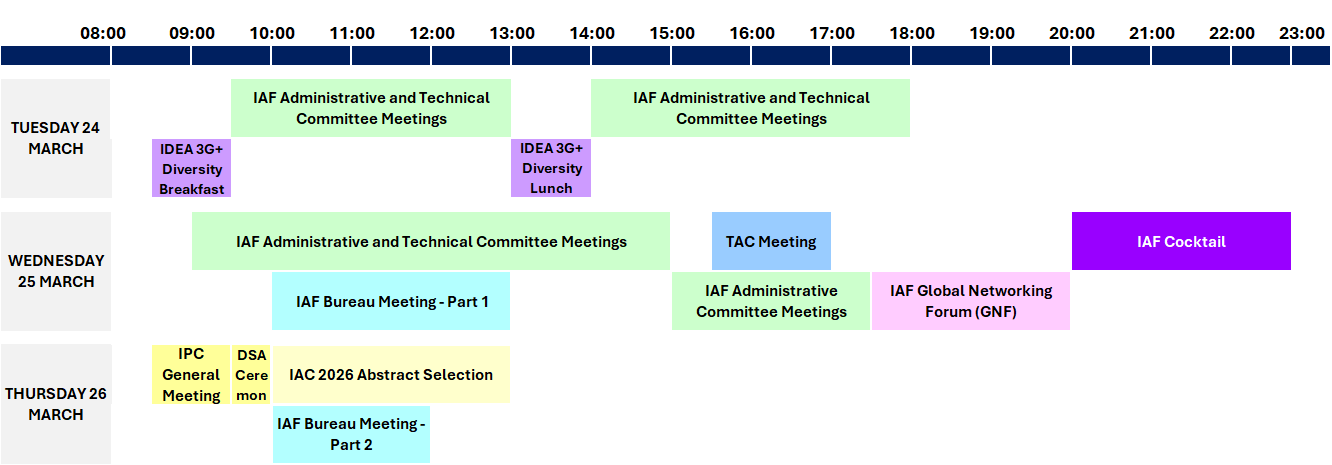 08:00 09:00 10:00 11:00 12:00 13:00 14:00 15:00 16:00 17:00 18:00 19:00 20:00 21:00 22:00 23:00

TUESDAY 24 MARCH

IAF Administrative and Technical Committee Meetings

IAF Administrative and Technical Committee Meetings

IDEA 3G+ Diversity Breakfast

IDEA 3G+ Diversity Lunch

WEDNESDAY 25 MARCH

IAF Administrative and Technical Committee Meetings

TAC Meeting

IAF Cocktail

IAF Bureau Meeting - Part 1

IAF Administrative Committee Meetings

IAF Global Networking Forum (GNF)

THURSDAY 26 MARCH

IPC General Meeting

DSA Cere mon

IAC 2026 Abstract Selection

IAF Bureau Meeting - Part 2